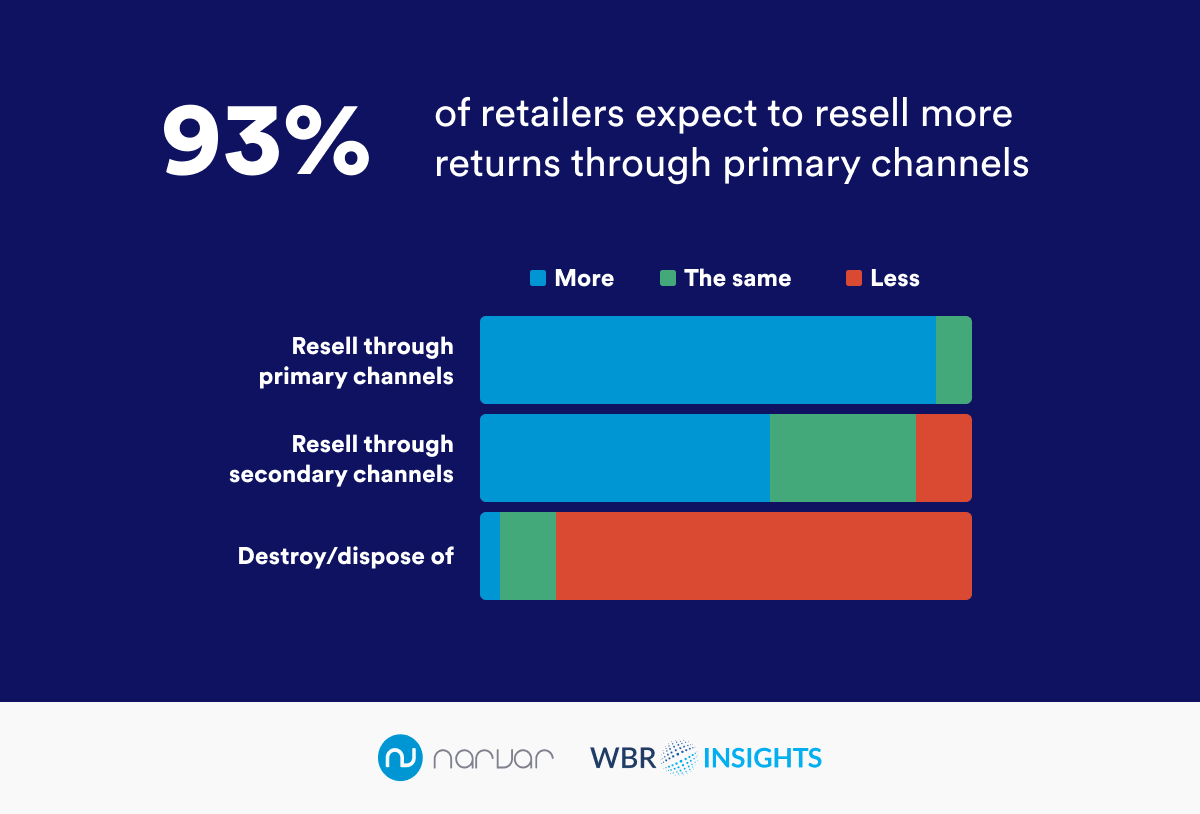 93% of retailers expect to resell more returns through primary channels

More The same Less

Resell through primary channels

Resell through secondary channels

Destroy/dispose of

narvar WBR INSIGHTS